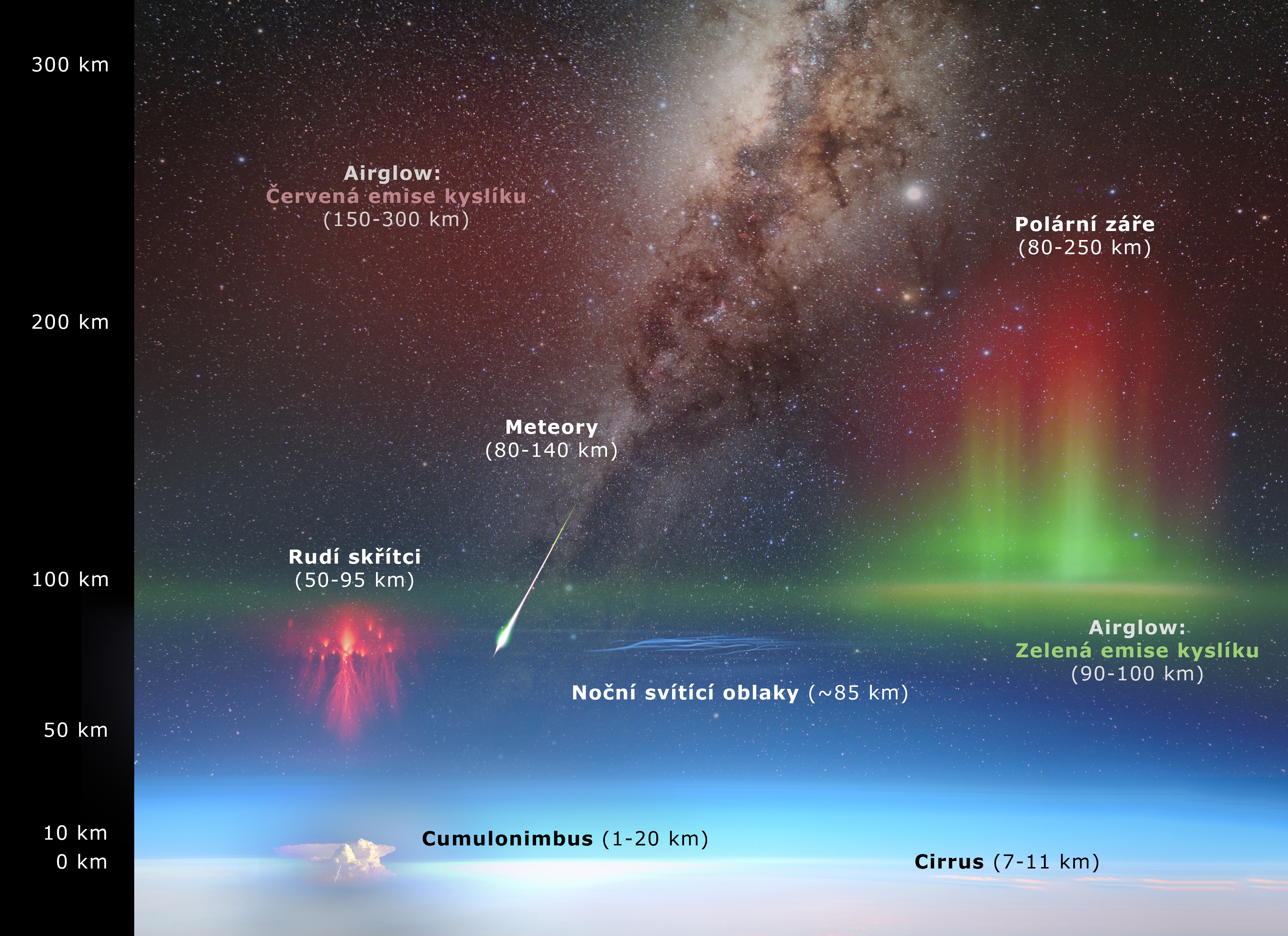 300 km

200 km

100 km

50 km

10 km
0 km

Airglow:
Červená emise kyslíku
(150-300 km)

Polární záře
(80-250 km)

Meteory
(80-140 km)

Rudí skřítci
(50-95 km)

Airglow:
Zelená emise kyslíku
(90-100 km)

Noční svítící oblaky (~85 km)

Cumulonimbus (1-20 km)

Cirrus (7-11 km)